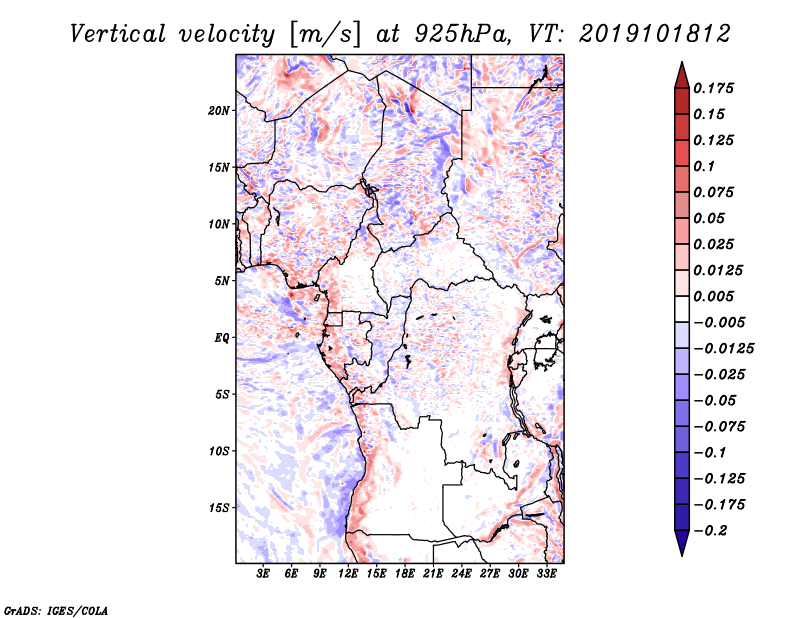 Vertical velocity [m/s] at 925hPa, VT: 2019101812

20N
15N
10N
5N
EQ
5S
10S
15S

3E 6E 9E 12E 15E 18E 21E 24E 27E 30E 33E

0.175
0.15
0.125
0.1
0.075
0.05
0.025
0.0125
0.005
−0.005
−0.0125
−0.025
−0.05
−0.075
−0.1
−0.125
−0.175
−0.2

GrADS: IGES/COLA